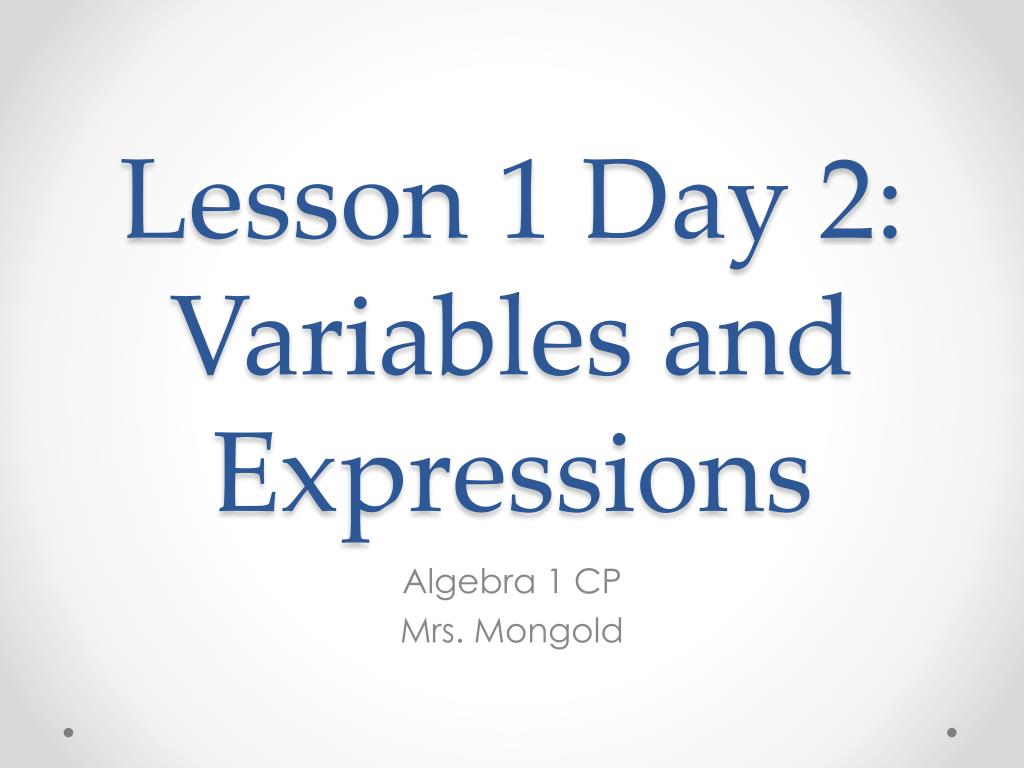 Lesson 1 Day 2: Variables and Expressions

Algebra 1 CP
Mrs. Mongold